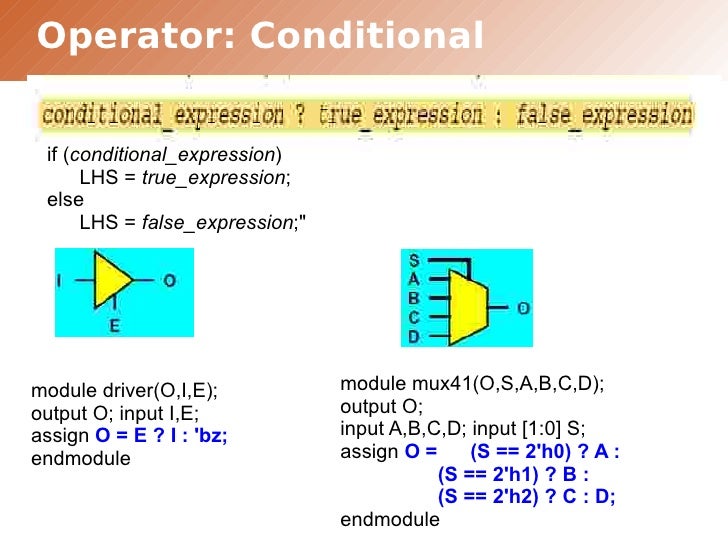 Operator: Conditional

conditional_expression ? true_expression : false_expression

if (conditional_expression)
LHS = true_expression;
else
LHS = false_expression;"

I
O
E

S
A
B
C
D
O

module driver(O,I,E);
output O; input I,E;
assign O = E ? I : 'bz;
endmodule

module mux41(O,S,A,B,C,D);
output O;
input A,B,C,D; input [1:0] S;
assign O = (S == 2'h0) ? A :
(S == 2'h1) ? B :
(S == 2'h2) ? C : D;
endmodule